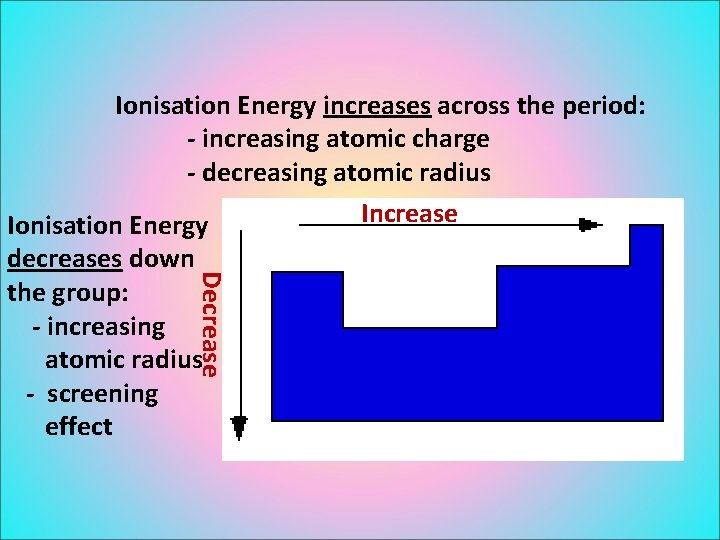 Ionisation Energy increases across the period:
- increasing atomic charge
- decreasing atomic radius

Ionisation Energy decreases down the group:
- increasing atomic radius
- screening effect

Increase

Decrease